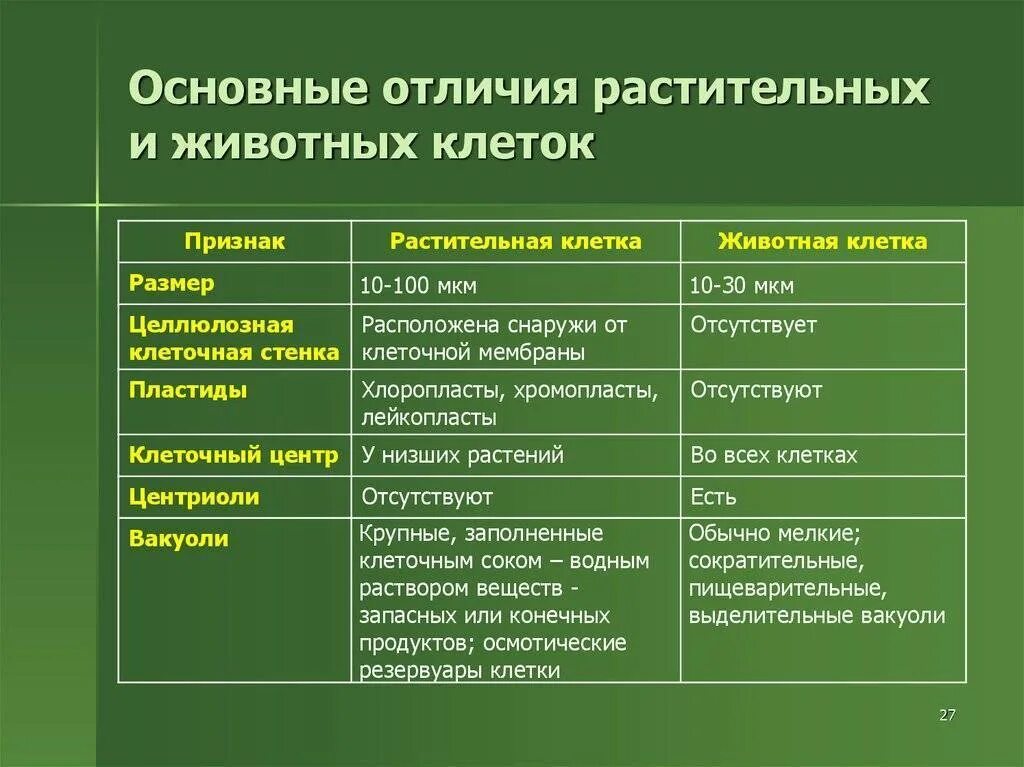 Основные отличия растительных и животных клеток

| Признак | Растительная клетка | Животная клетка |
|---|---|---|
| Размер | 10-100 мкм | 10-30 мкм |
| Целлюлозная клеточная стенка | Расположена снаружи от клеточной мембраны | Отсутствует |
| Пластиды | Хлоропласты, хромопласты, лейкопласты | Отсутствуют |
| Клеточный центр | У низших растений | Во всех клетках |
| Центриоли | Отсутствуют | Есть |
| Вакуоли | Крупные, заполненные клеточным соком – водным раствором веществ - запасных или конечных продуктов; осмотические резервуары клетки | Обычно мелкие; сократительные, пищеварительные, выделительные вакуоли |

27